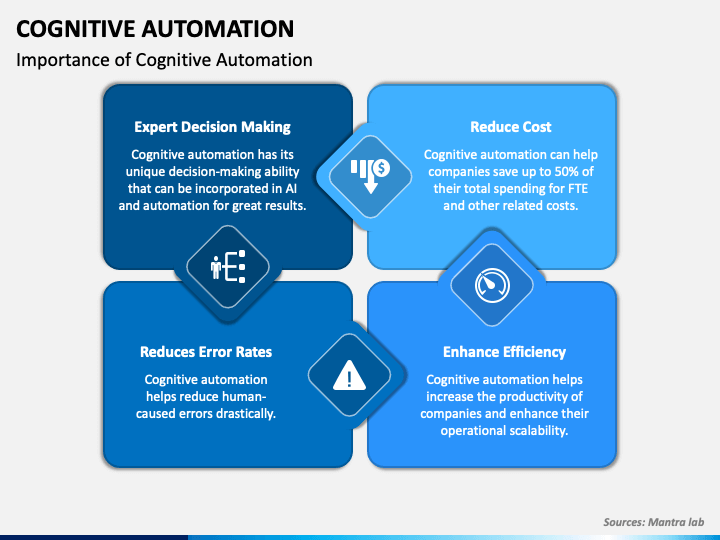 COGNITIVE AUTOMATION

Importance of Cognitive Automation

Expert Decision Making

Cognitive automation has its unique decision-making ability that can be incorporated in AI and automation for great results.

Reduce Cost

Cognitive automation can help companies save up to 50% of their total spending for FTE and other related costs.

Reduces Error Rates

Cognitive automation helps reduce human-caused errors drastically.

Enhance Efficiency

Cognitive automation helps increase the productivity of companies and enhance their operational scalability.

Sources: Mantra lab